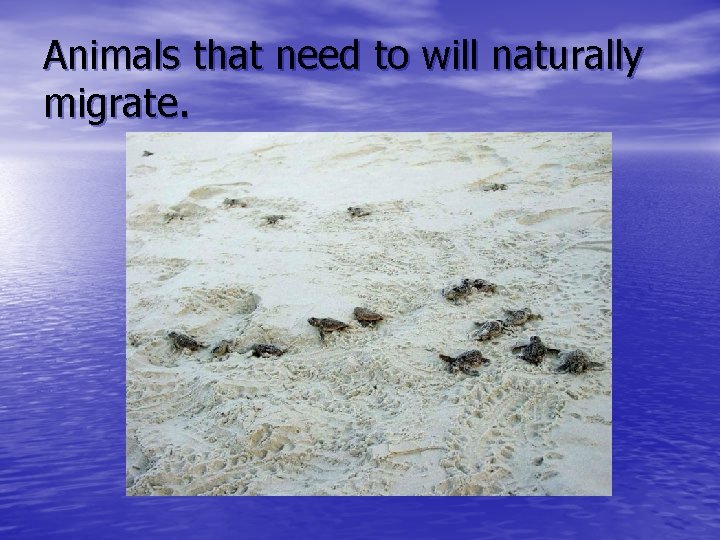 Animals that need to will naturally migrate.